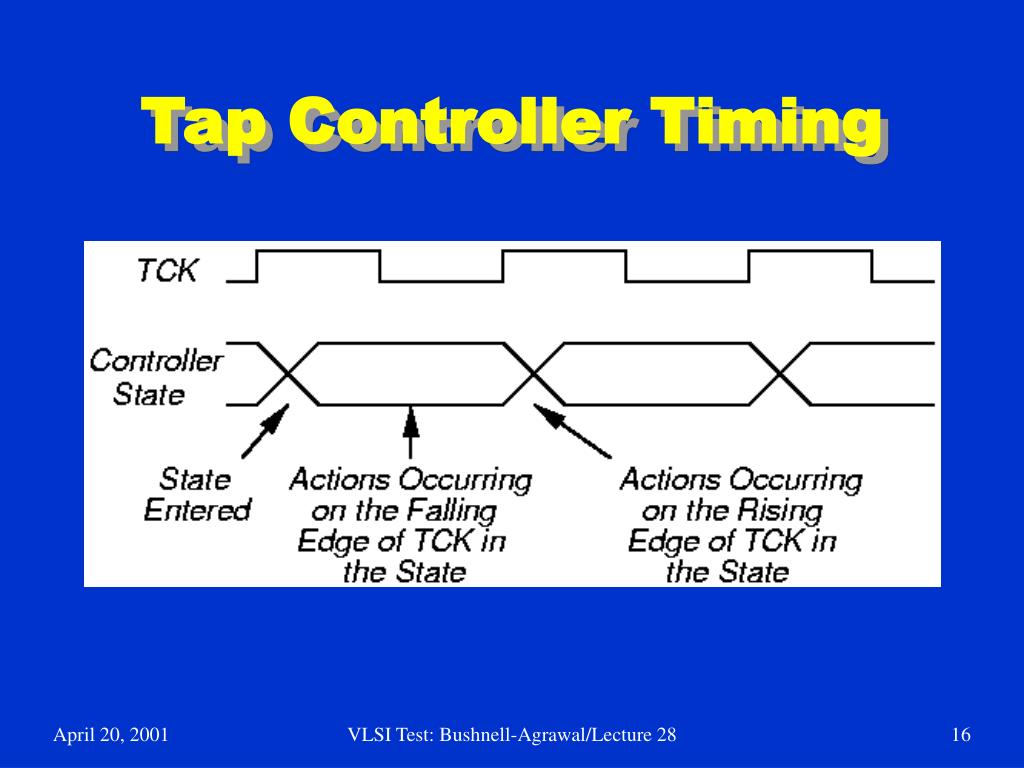 Tap Controller Timing

TCK

Controller State

State Entered

Actions Occurring on the Falling Edge of TCK in the State

Actions Occurring on the Rising Edge of TCK in the State

April 20, 2001

VLSI Test: Bushnell-Agrawal/Lecture 28

16